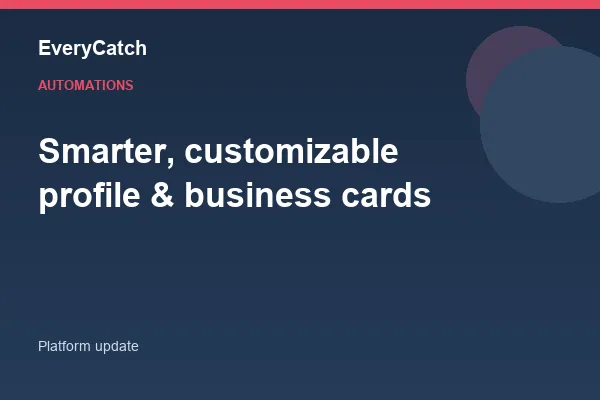 EveryCatch

AUTOMATIONS

Smarter, customizable profile & business cards

Platform update